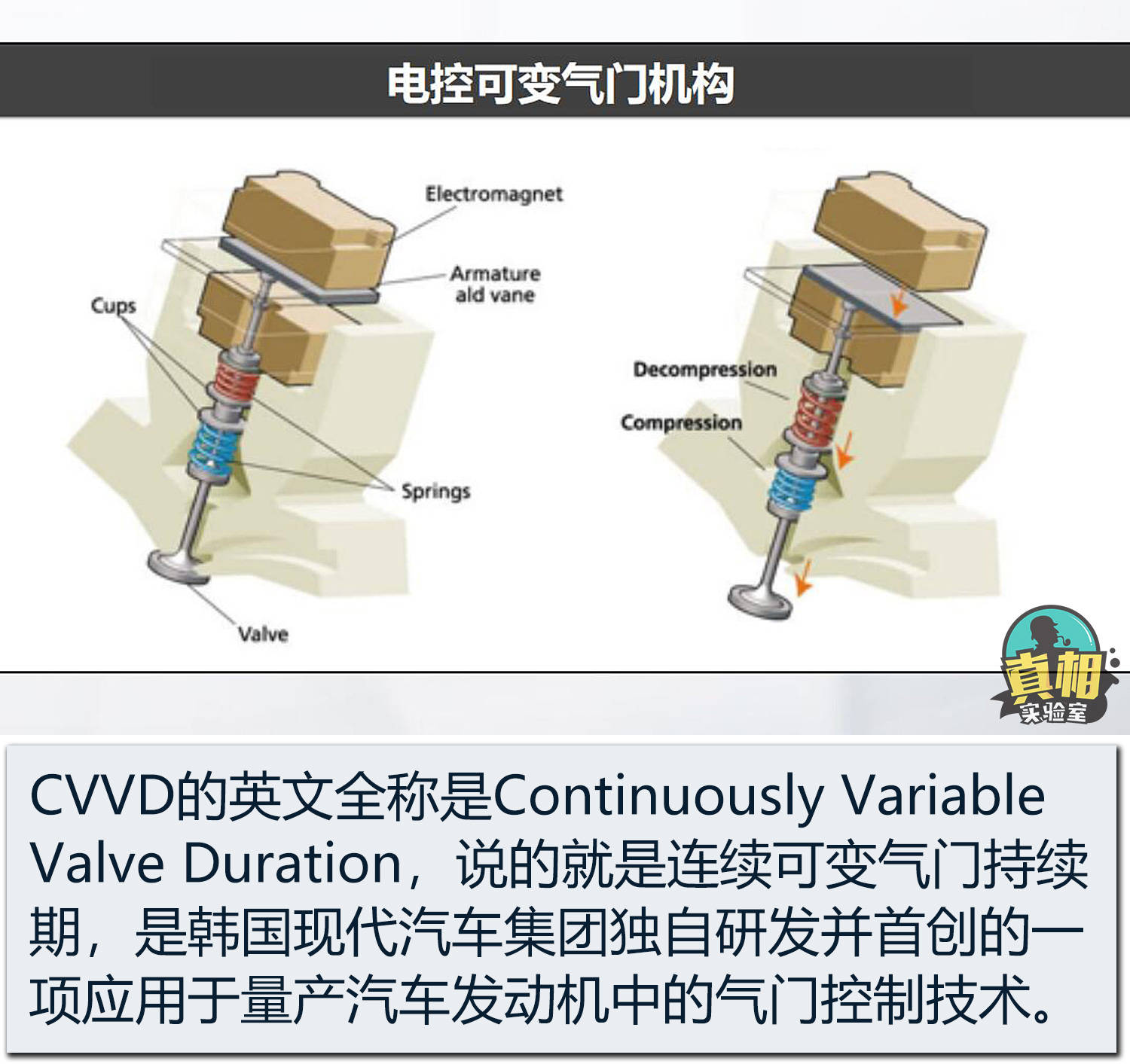 电控可变气门机构

Electromagnet

Armature ald vane

Cups

Springs

Valve

Decompression

Compression

真相 实验室

CVVD的英文全称是Continuously Variable Valve Duration，说的就是连续可变气门持续期，是韩国现代汽车集团独自研发并首创的一项应用于量产汽车发动机中的气门控制技术。